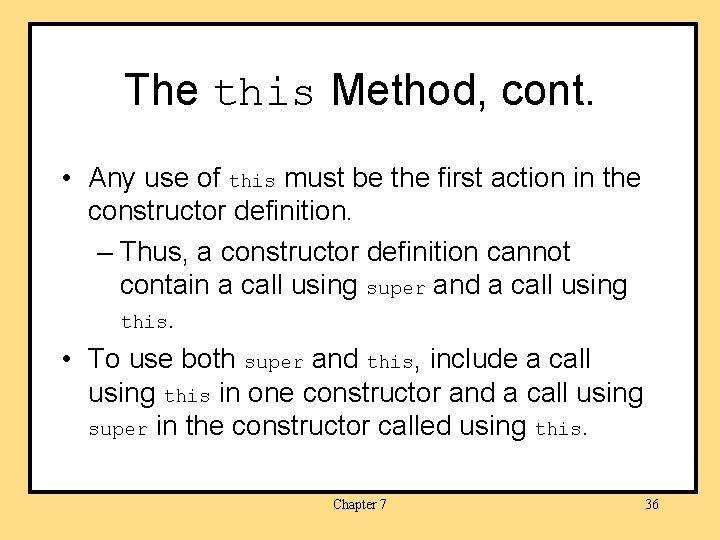 The this Method, cont.

• Any use of this must be the first action in the constructor definition.

– Thus, a constructor definition cannot contain a call using super and a call using this.

• To use both super and this, include a call using this in one constructor and a call using super in the constructor called using this.

Chapter 7

36